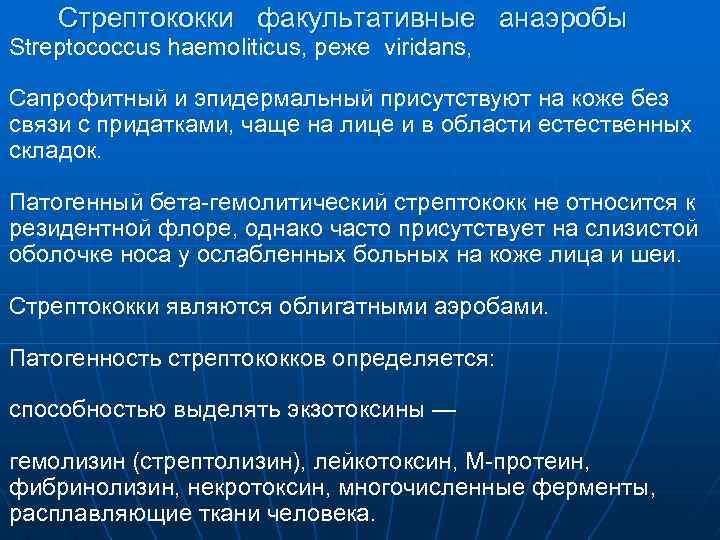 Стрептококки факультативные анаэробы
Streptococcus haemoliticus, реже viridans,

Сапрофитный и эпидермальный присутствуют на коже без связи с придатками, чаще на лице и в области естественных складок.

Патогенный бета-гемолитический стрептококк не относится к резидентной флоре, однако часто присутствует на слизистой оболочке носа у ослабленных больных на коже лица и шеи.

Стрептококки являются облигатными аэробами.

Патогенность стрептококков определяется:

способностью выделять экзотоксины —

гемолизин (стрептолизин), лейкотоксин, М-протеин, фибринолизин, некротоксин, многочисленные ферменты, расплавляющие ткани человека.